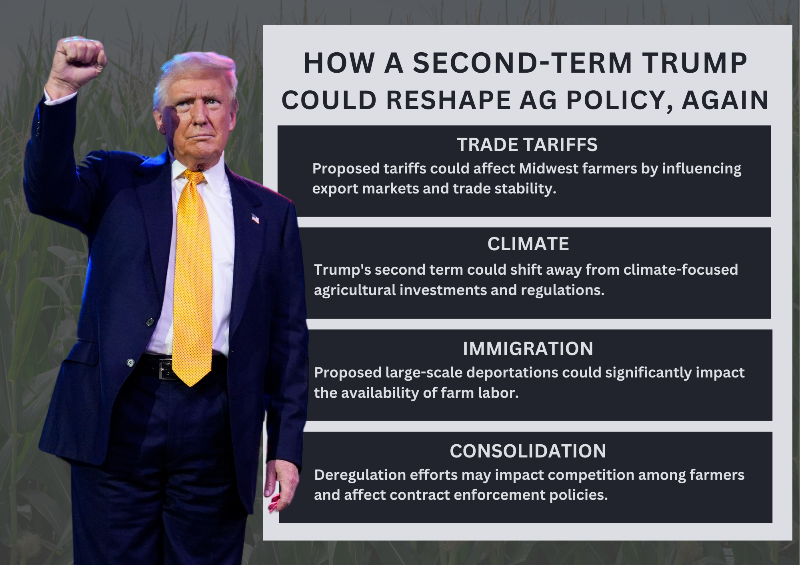 HOW A SECOND-TERM TRUMP COULD RESHAPE AG POLICY, AGAIN

TRADE TARIFFS

Proposed tariffs could affect Midwest farmers by influencing export markets and trade stability.

CLIMATE

Trump's second term could shift away from climate-focused agricultural investments and regulations.

IMMIGRATION

Proposed large-scale deportations could significantly impact the availability of farm labor.

CONSOLIDATION

Deregulation efforts may impact competition among farmers and affect contract enforcement policies.